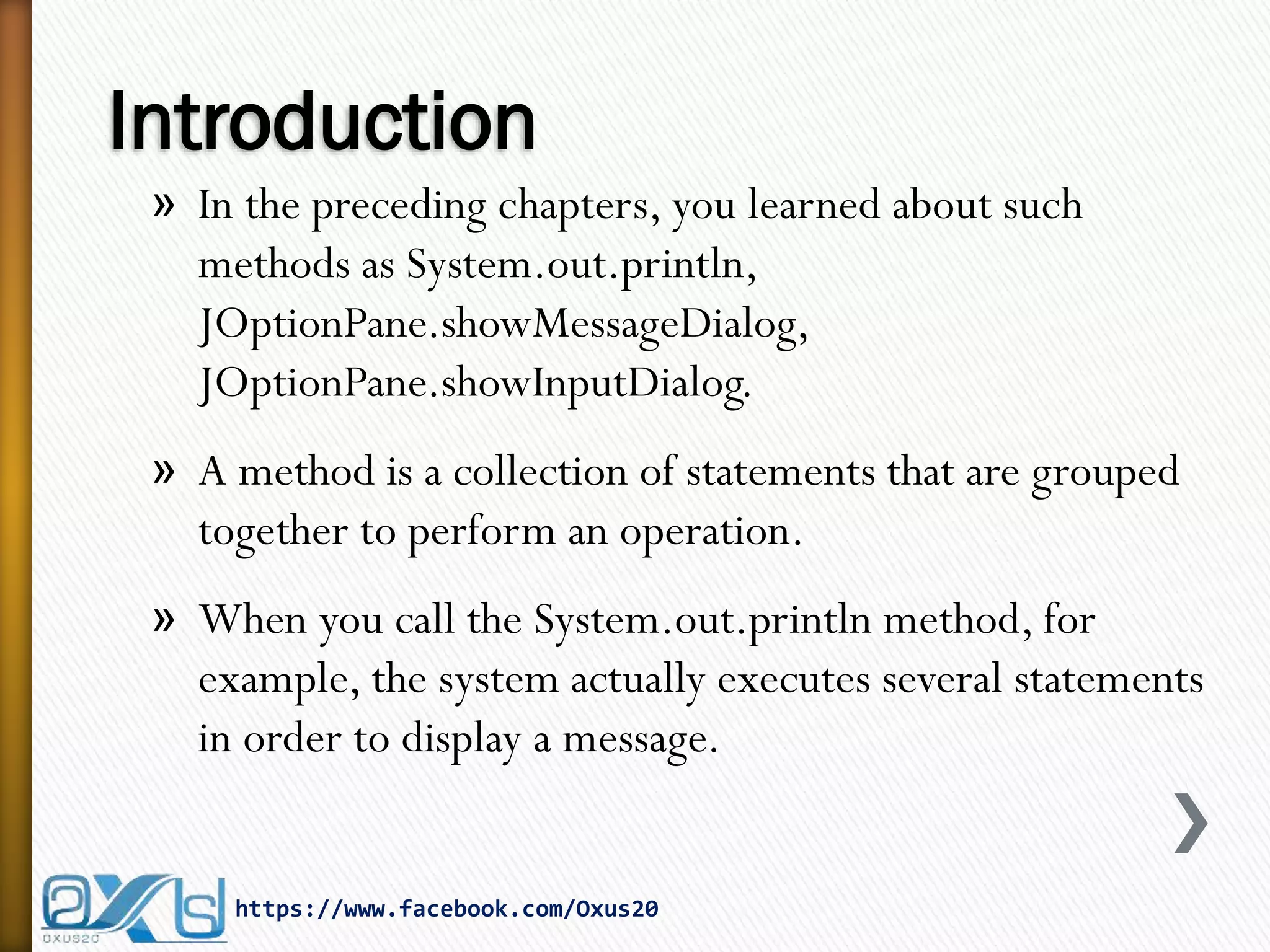 Introduction

» In the preceding chapters, you learned about such methods as System.out.println, JOptionPane.showMessageDialog, JOptionPane.showInputDialog.

» A method is a collection of statements that are grouped together to perform an operation.

» When you call the System.out.println method, for example, the system actually executes several statements in order to display a message.

OXUS20

https://www.facebook.com/Oxus20